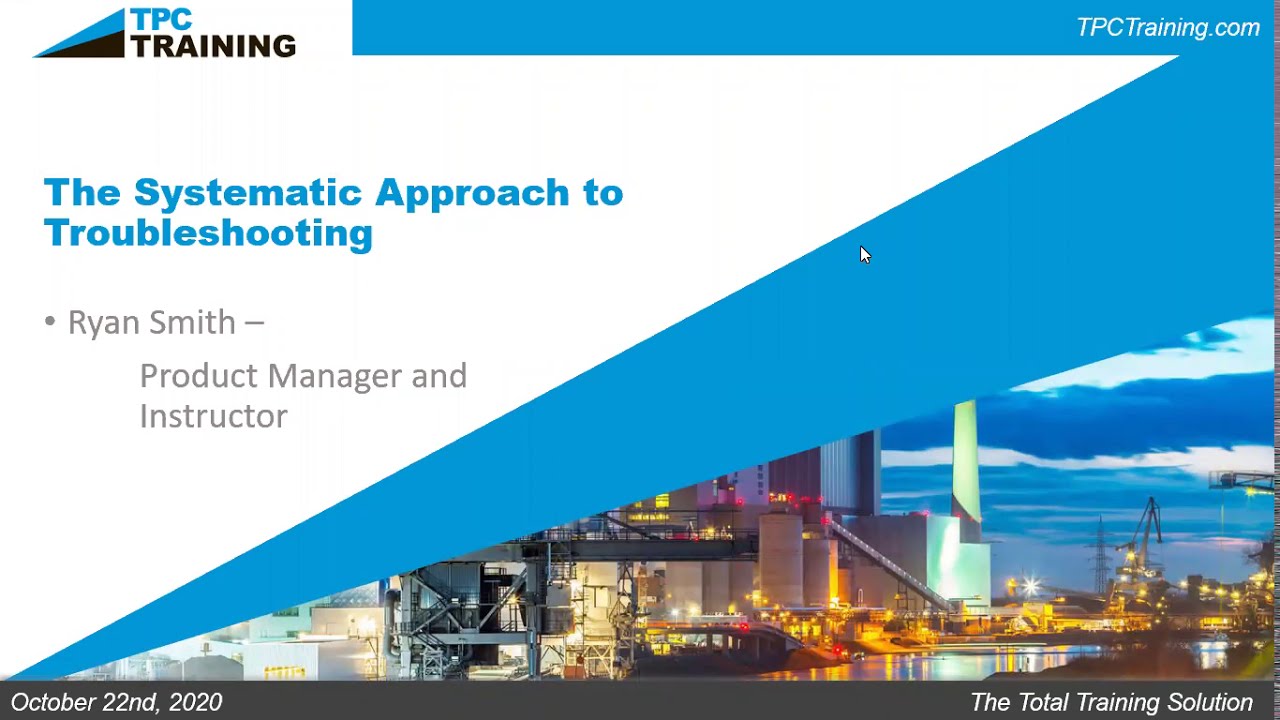 TPC TRAINING

TPCTraining.com

The Systematic Approach to Troubleshooting

• Ryan Smith –

Product Manager and Instructor

October 22nd, 2020

The Total Training Solution